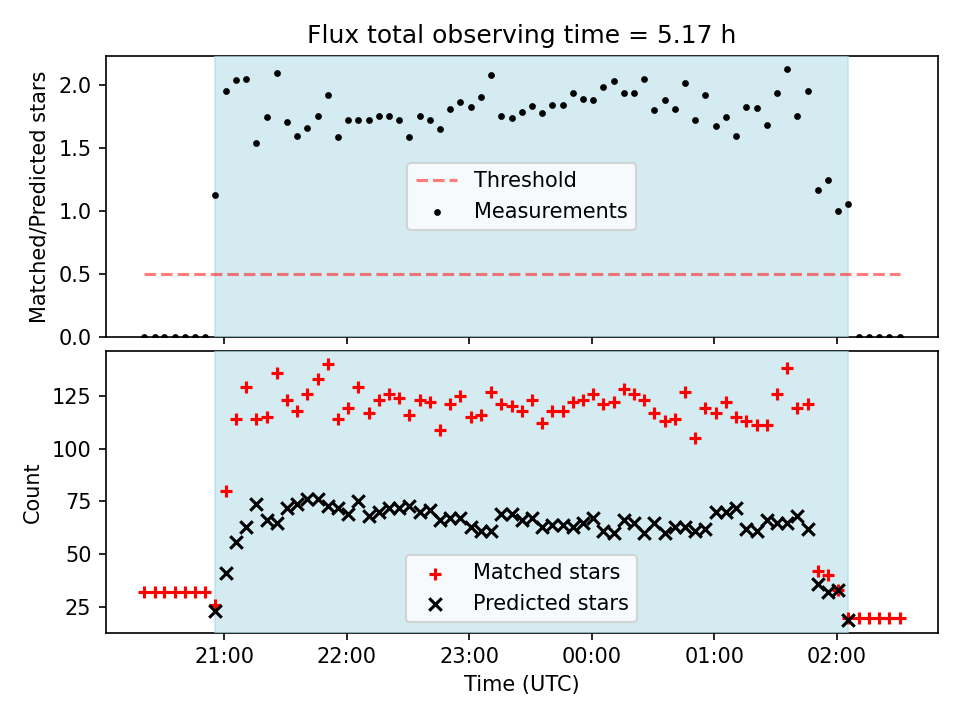 Flux total observing time = 5.17 h

Matched/Predicted stars

2.0
1.5
1.0
0.5
0.0

Threshold
Measurements

Count

125
100
75
50
25

Matched stars
Predicted stars

21:00
22:00
23:00
00:00
01:00
02:00

Time (UTC)